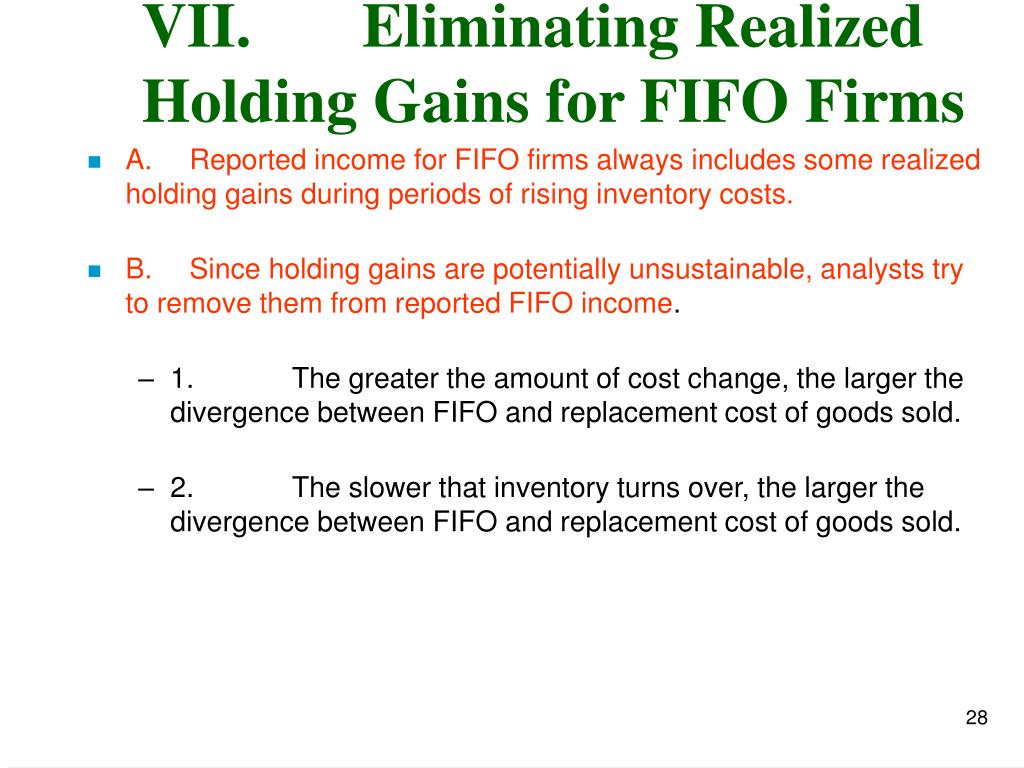 VII. Eliminating Realized Holding Gains for FIFO Firms

A. Reported income for FIFO firms always includes some realized holding gains during periods of rising inventory costs.

B. Since holding gains are potentially unsustainable, analysts try to remove them from reported FIFO income.

– 1. The greater the amount of cost change, the larger the divergence between FIFO and replacement cost of goods sold.

– 2. The slower that inventory turns over, the larger the divergence between FIFO and replacement cost of goods sold.

28